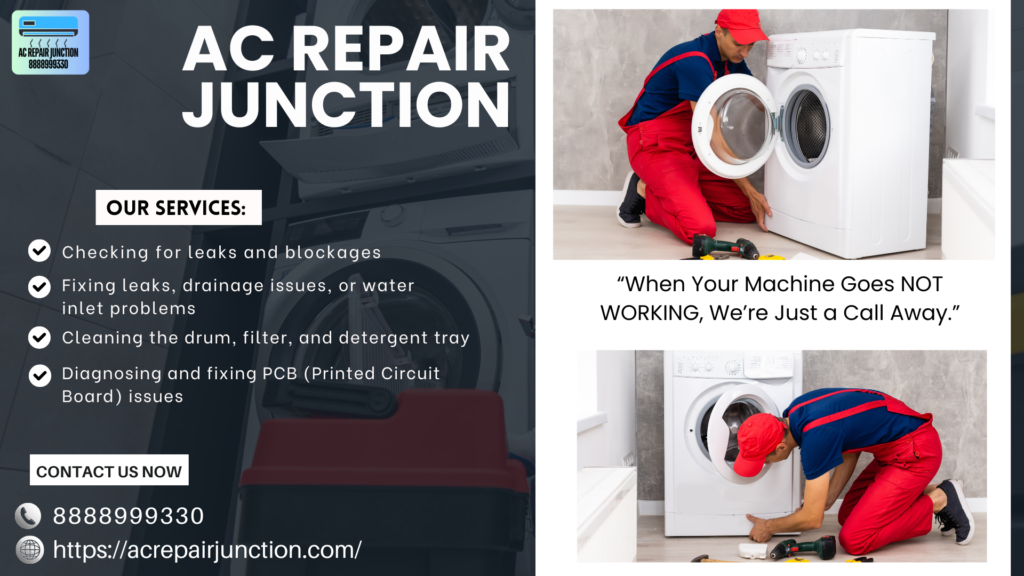 AC REPAIR JUNCTION
8888999330

AC REPAIR JUNCTION

OUR SERVICES:

Checking for leaks and blockages

Fixing leaks, drainage issues, or water inlet problems

Cleaning the drum, filter, and detergent tray

Diagnosing and fixing PCB (Printed Circuit Board) issues

CONTACT US NOW

8888999330

https://acrepairjunction.com/

“When Your Machine Goes NOT WORKING, We’re Just a Call Away.”